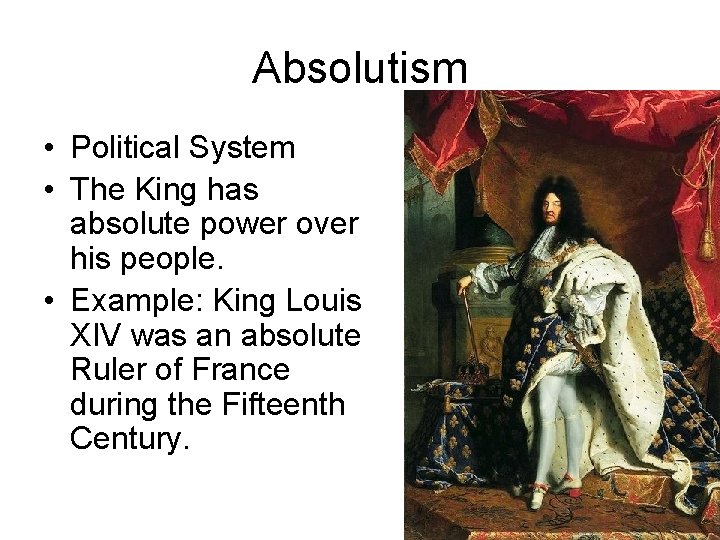 Absolutism

• Political System
• The King has absolute power over his people.
• Example: King Louis XIV was an absolute Ruler of France during the Fifteenth Century.